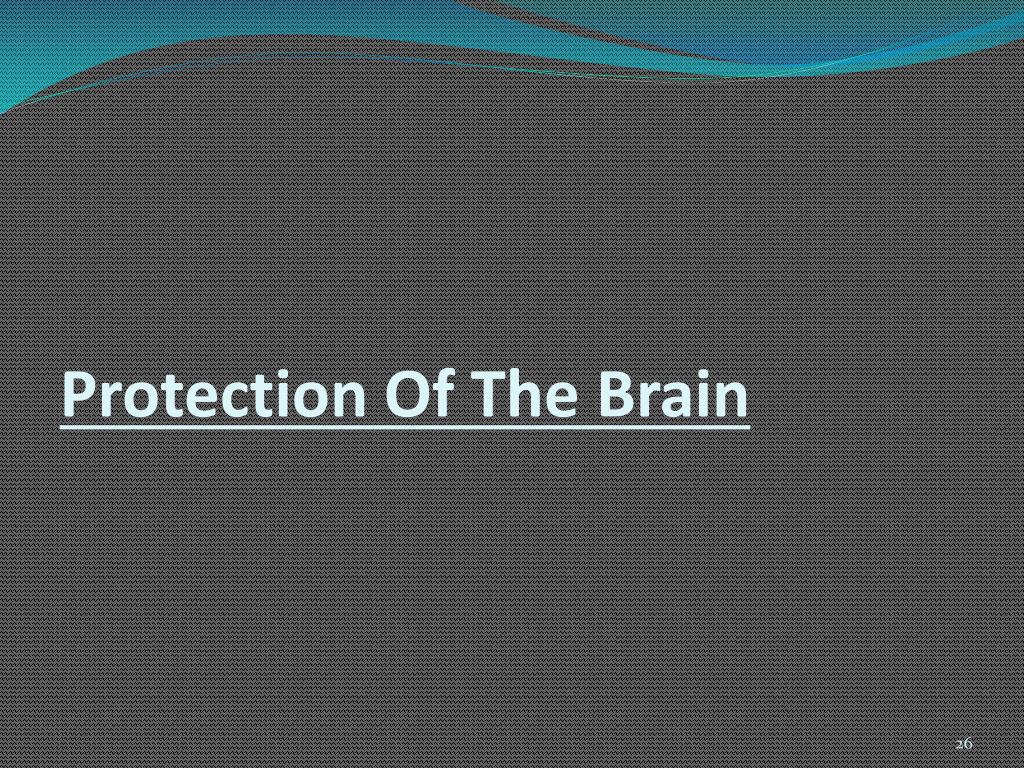 Protection Of The Brain

26